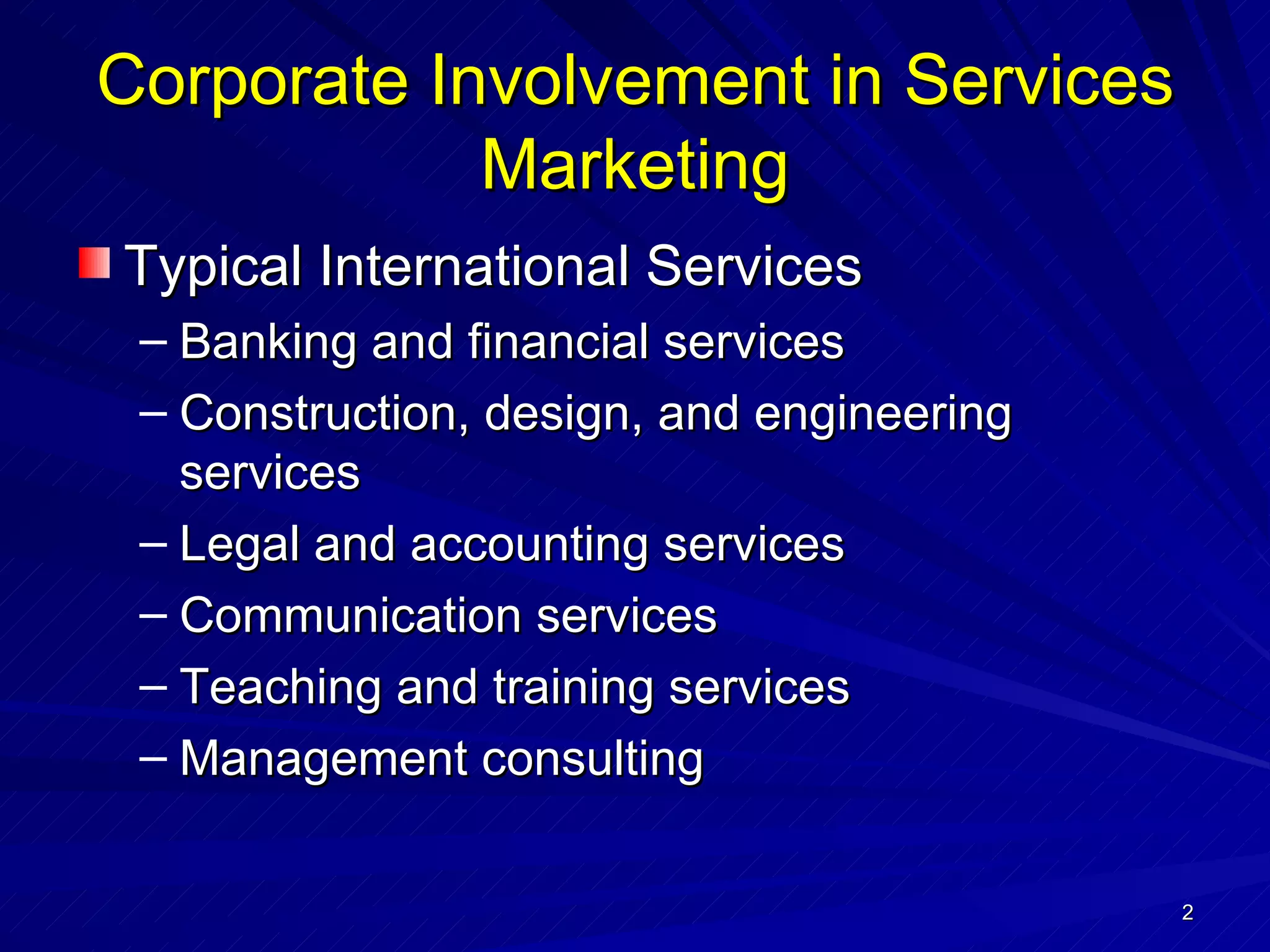 Corporate Involvement in Services Marketing

Typical International Services

– Banking and financial services
– Construction, design, and engineering services
– Legal and accounting services
– Communication services
– Teaching and training services
– Management consulting

2